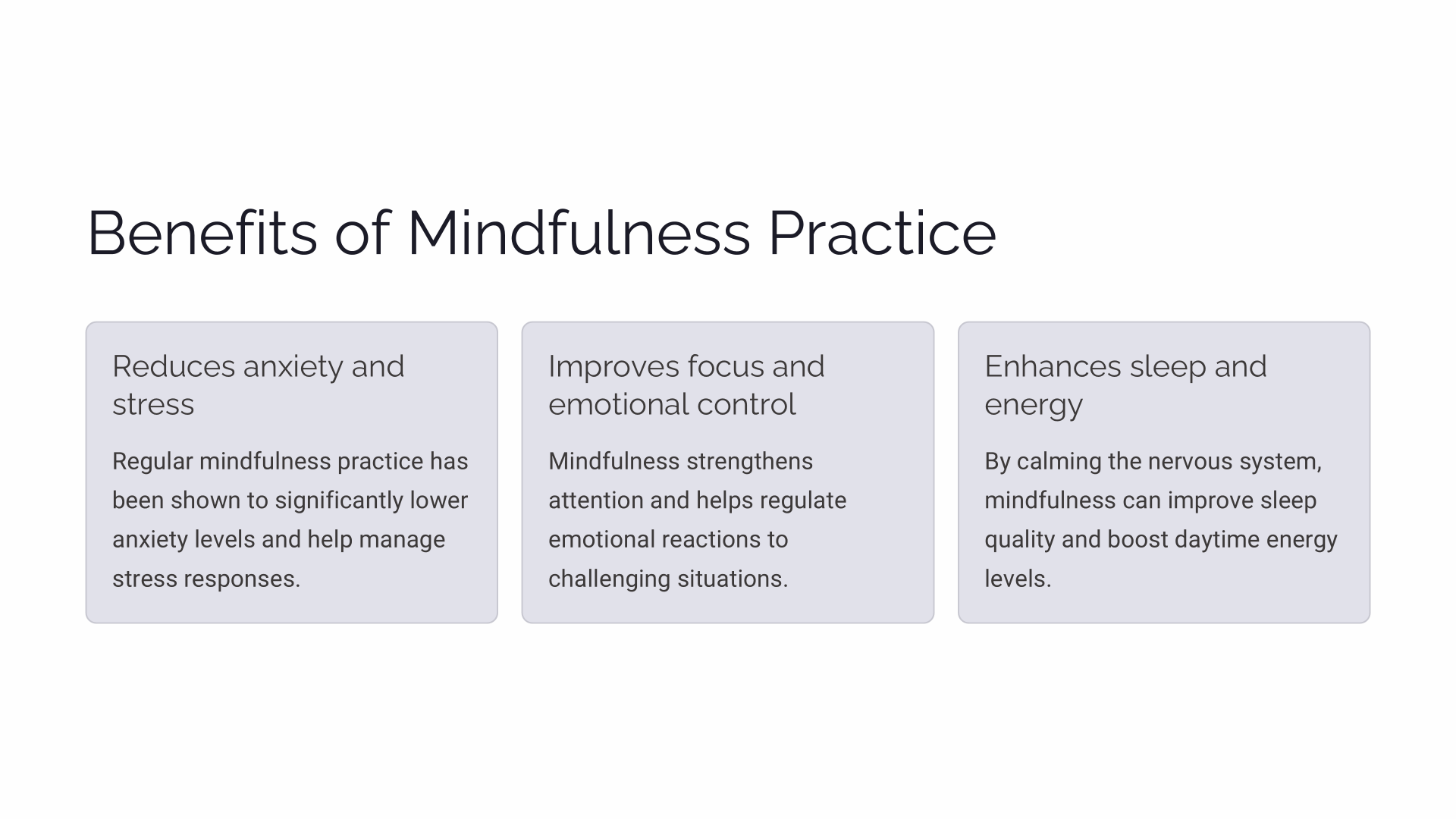 Benefits of Mindfulness Practice

Reduces anxiety and stress

Regular mindfulness practice has been shown to significantly lower anxiety levels and help manage stress responses.

Improves focus and emotional control

Mindfulness strengthens attention and helps regulate emotional reactions to challenging situations.

Enhances sleep and energy

By calming the nervous system, mindfulness can improve sleep quality and boost daytime energy levels.